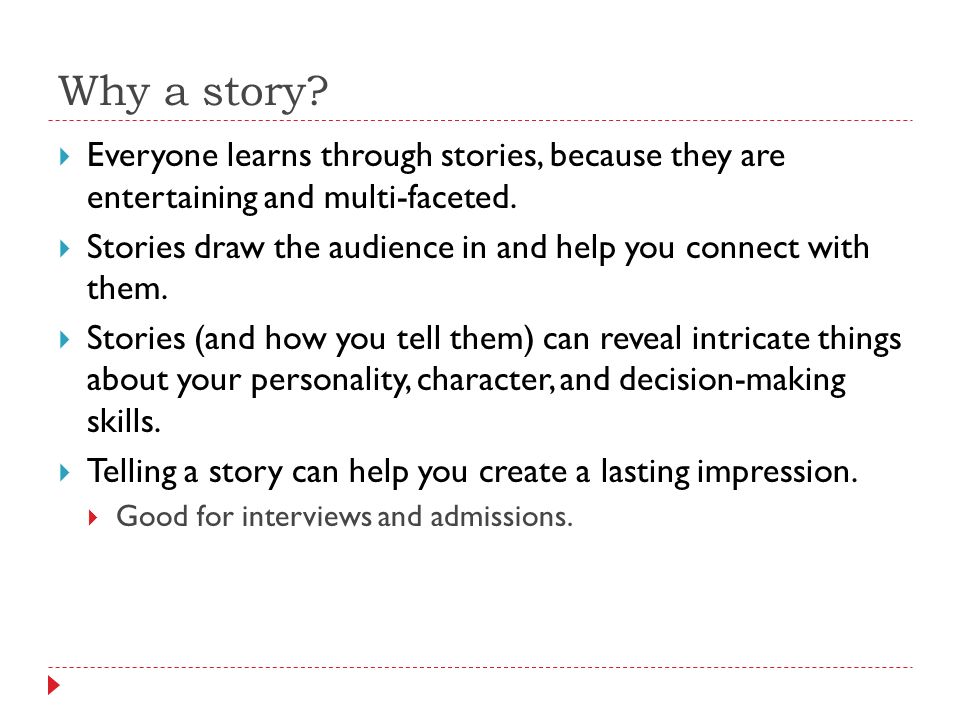 Why a story?

Everyone learns through stories, because they are entertaining and multi-faceted.

Stories draw the audience in and help you connect with them.

Stories (and how you tell them) can reveal intricate things about your personality, character, and decision-making skills.

Telling a story can help you create a lasting impression.

Good for interviews and admissions.